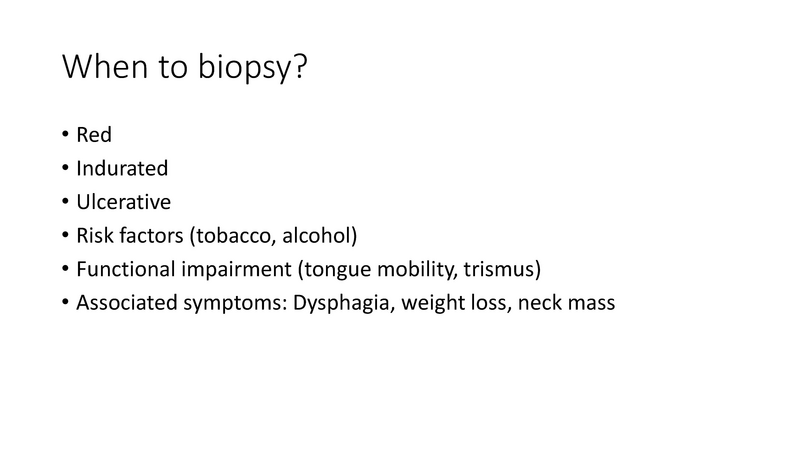 When to biopsy?

• Red
• Indurated
• Ulcerative
• Risk factors (tobacco, alcohol)
• Functional impairment (tongue mobility, trismus)
• Associated symptoms: Dysphagia, weight loss, neck mass